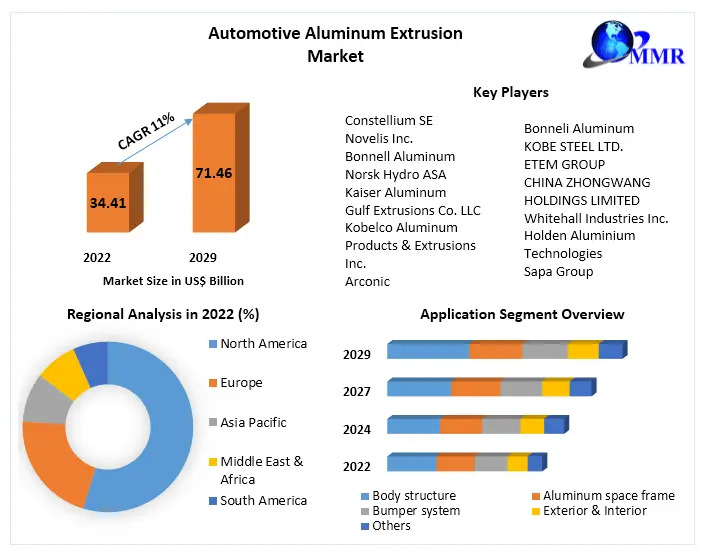 Automotive Aluminum Extrusion Market

MMR

CAGR 11%

34.41

71.46

2022

2029

Market Size in US$ Billion

Key Players

Constellium SE
Novelis Inc.
Bonnell Aluminum
Norsk Hydro ASA
Kaiser Aluminum
Gulf Extrusions Co. LLC
Kobelco Aluminum Products & Extrusions Inc.
Arconic

Bonneli Aluminum
KOBE STEEL LTD.
ETEM GROUP
CHINA ZHONGWANG HOLDINGS LIMITED
Whitehall Industries Inc.
Holden Aluminium Technologies
Sapa Group

Regional Analysis in 2022 (%)

North America
Europe
Asia Pacific
Middle East & Africa
South America

Application Segment Overview

2029
2027
2024
2022

Body structure
Aluminum space frame
Bumper system
Exterior & Interior
Others